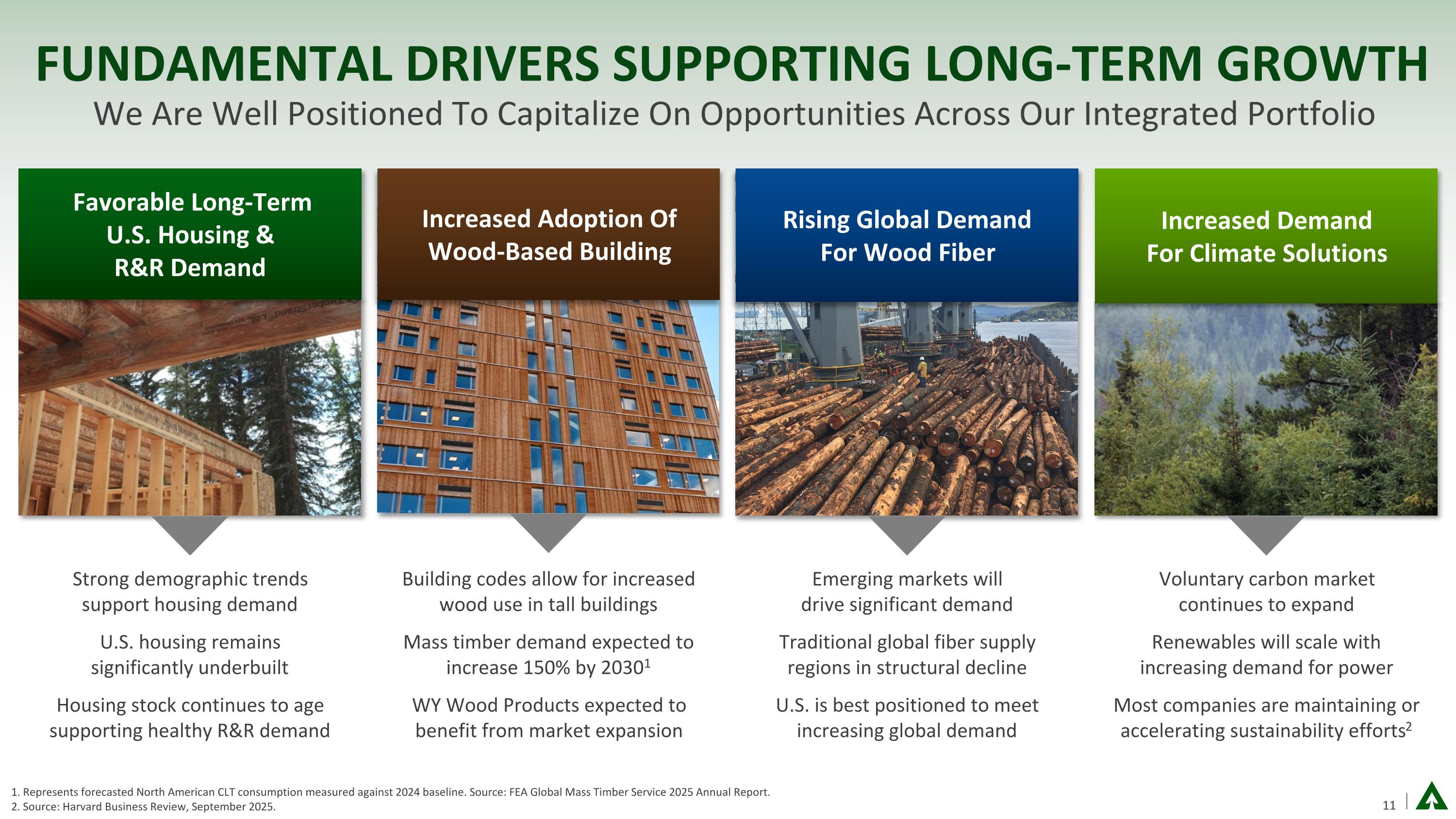 FUNDAMENTAL DRIVERS SUPPORTING LONG-TERM GROWTH

We Are Well Positioned To Capitalize On Opportunities Across Our Integrated Portfolio

Favorable Long-Term U.S. Housing & R&R Demand

Strong demographic trends support housing demand

U.S. housing remains significantly underbuilt

Housing stock continues to age supporting healthy R&R demand

Increased Adoption Of Wood-Based Building

Building codes allow for increased wood use in tall buildings

Mass timber demand expected to increase 150% by 2030$^1$

WY Wood Products expected to benefit from market expansion

Rising Global Demand For Wood Fiber

Emerging markets will drive significant demand

Traditional global fiber supply regions in structural decline

U.S. is best positioned to meet increasing global demand

Increased Demand For Climate Solutions

Voluntary carbon market continues to expand

Renewables will scale with increasing demand for power

Most companies are maintaining or accelerating sustainability efforts$^2$

1. Represents forecasted North American CLT consumption measured against 2024 baseline. Source: FEA Global Mass Timber Service 2025 Annual Report.
2. Source: Harvard Business Review, September 2025.

11